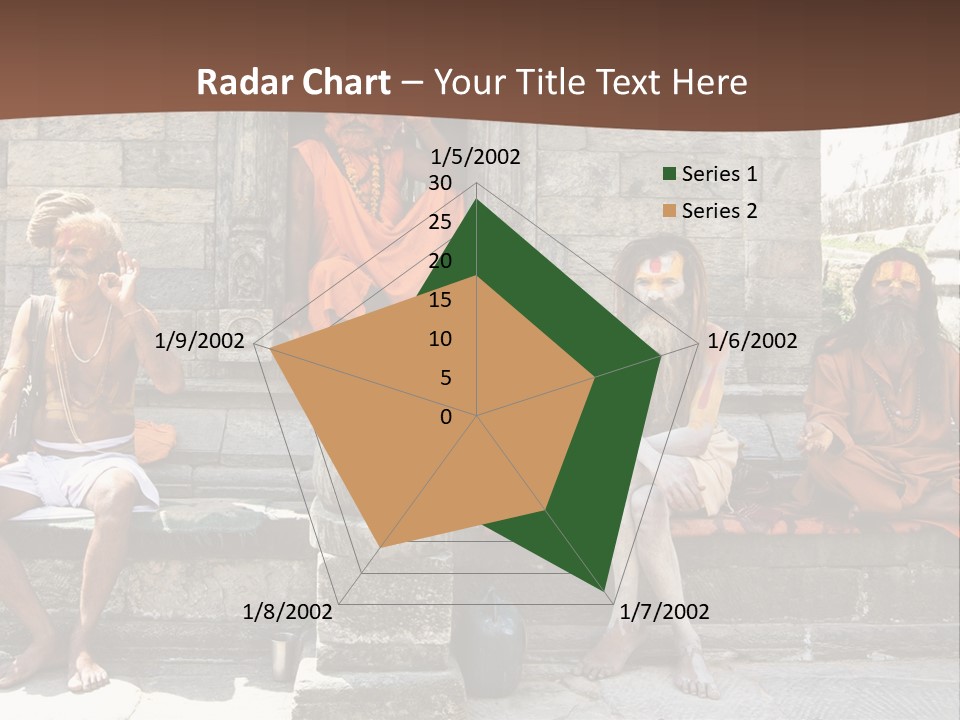 Radar Chart – Your Title Text Here

1/5/2002
30
25
20
15
10
5
0
1/6/2002
1/7/2002
1/8/2002
1/9/2002

Series 1
Series 2